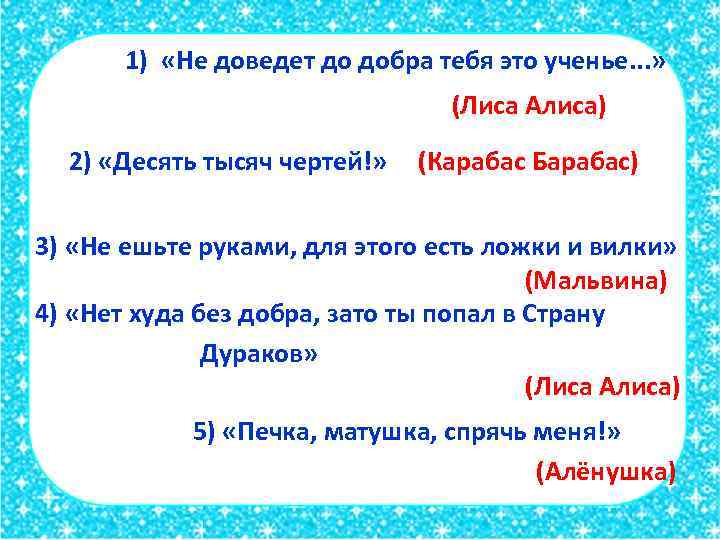 1) «Не доведет до добра тебя это ученье...»

(Лиса Алиса)

2) «Десять тысяч чертей!» (Карабас Барабас)

3) «Не ешьте руками, для этого есть ложки и вилки»

(Мальвина)

4) «Нет худа без добра, зато ты попал в Страну Дураков»

(Лиса Алиса)

5) «Печка, матушка, спрячь меня!»

(Алёнушка)